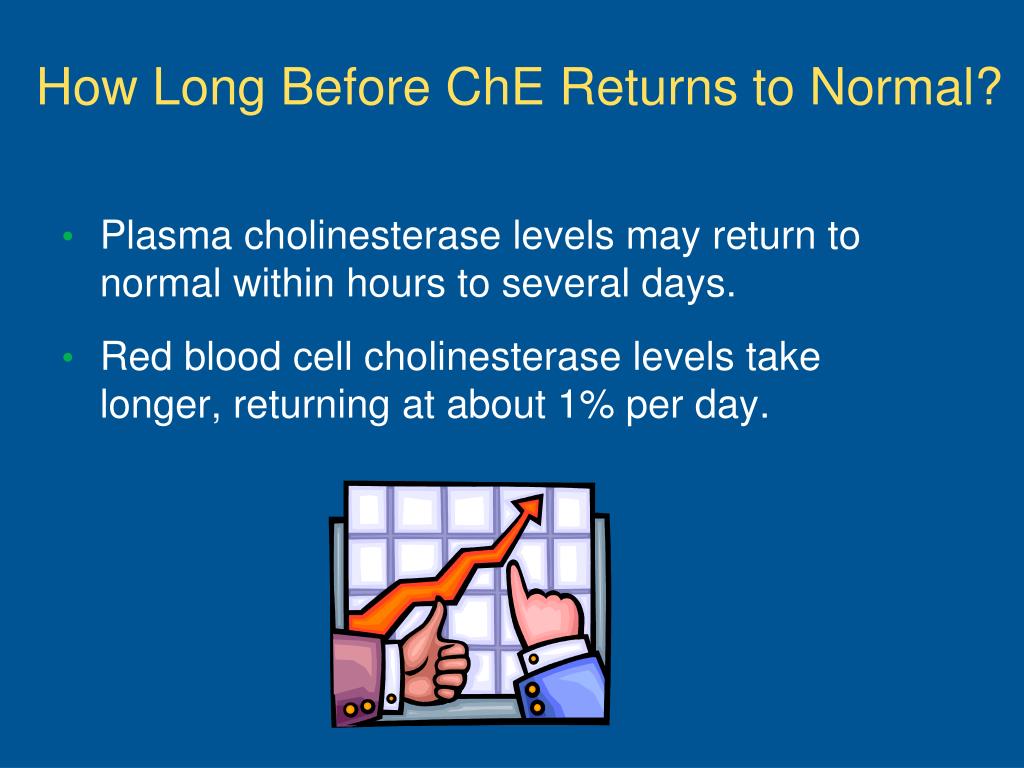 How Long Before ChE Returns to Normal?

• Plasma cholinesterase levels may return to normal within hours to several days.

• Red blood cell cholinesterase levels take longer, returning at about 1% per day.